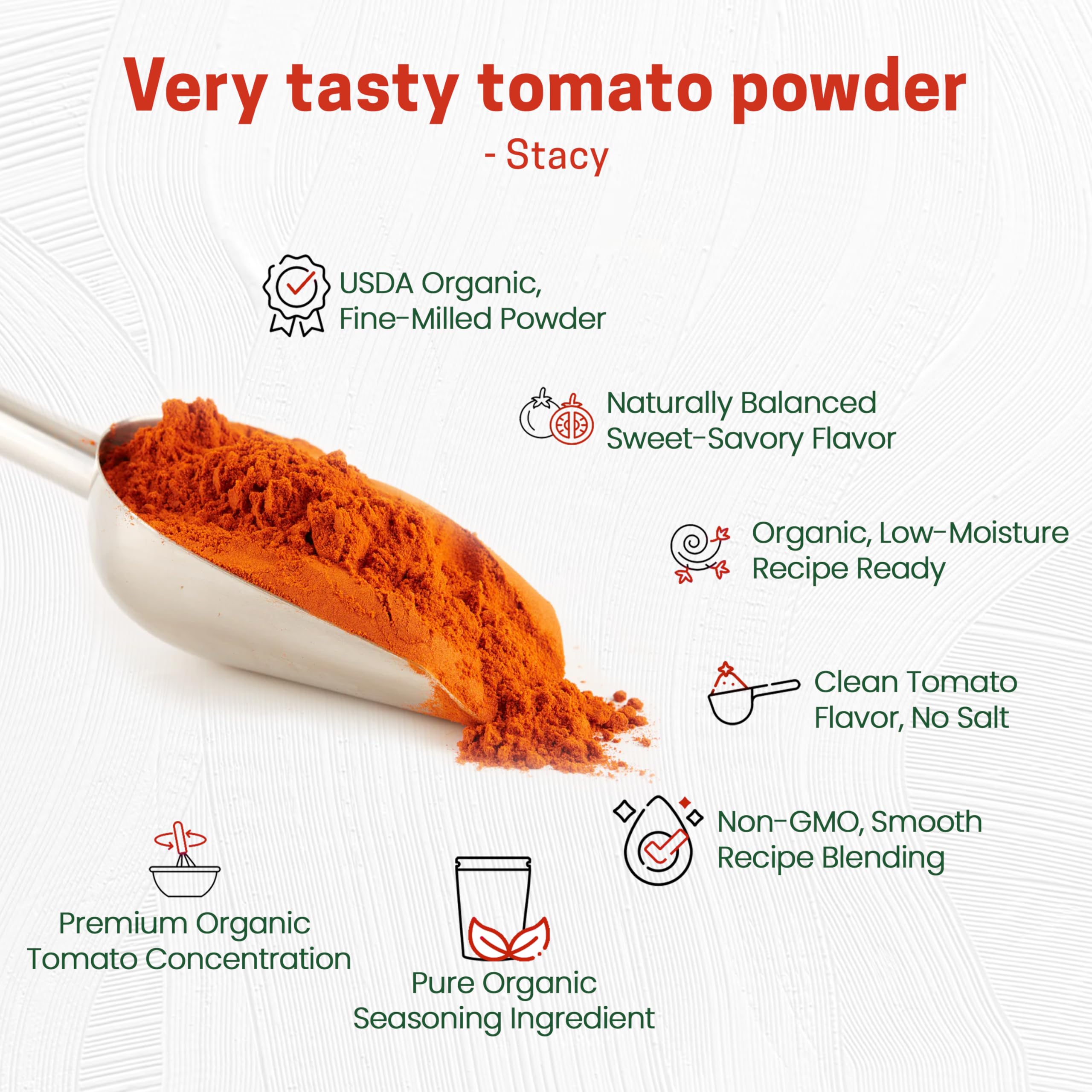 Very tasty tomato powder
- Stacy

USDA Organic, Fine-Milled Powder

Naturally Balanced Sweet-Savory Flavor

Organic, Low-Moisture Recipe Ready

Clean Tomato Flavor, No Salt

Non-GMO, Smooth Recipe Blending

Premium Organic Tomato Concentration

Pure Organic Seasoning Ingredient